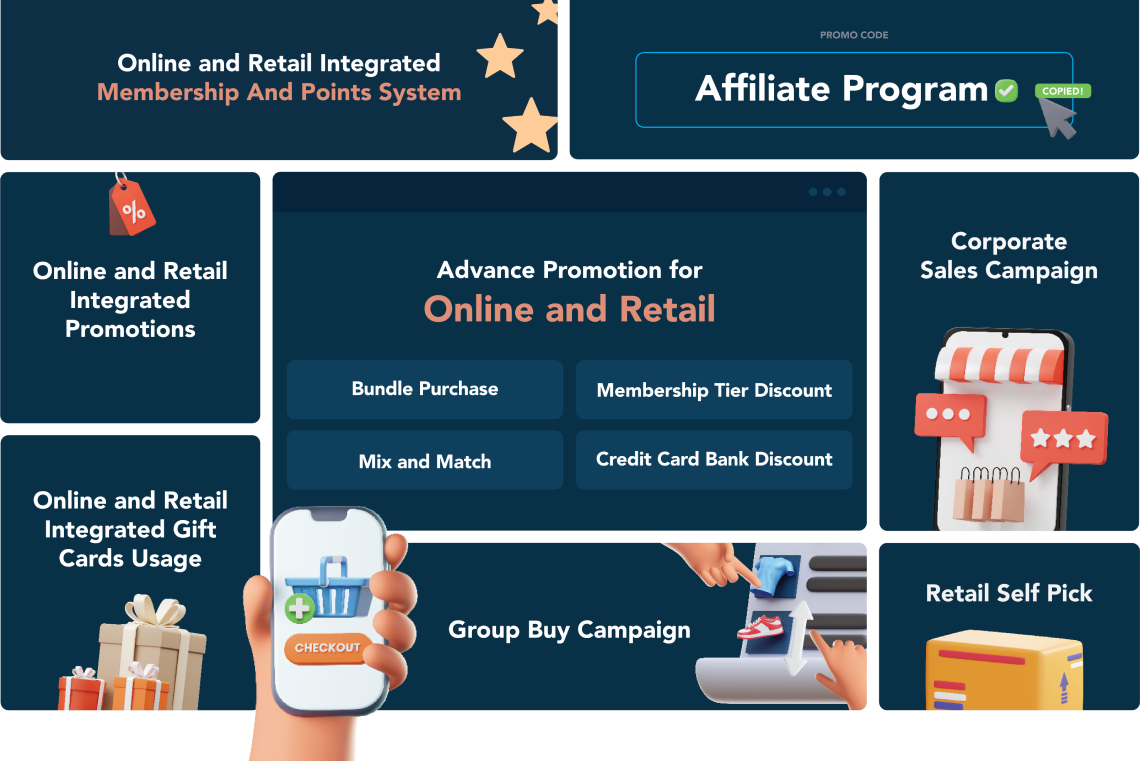 Online and Retail Integrated
Membership And Points System

PROMO CODE

Affiliate Program

COPIED!

%

Online and Retail Integrated Promotions

Advance Promotion for
Online and Retail

Bundle Purchase

Membership Tier Discount

Mix and Match

Credit Card Bank Discount

Corporate Sales Campaign

Online and Retail Integrated Gift Cards Usage

CHECKOUT

Group Buy Campaign

Retail Self Pick